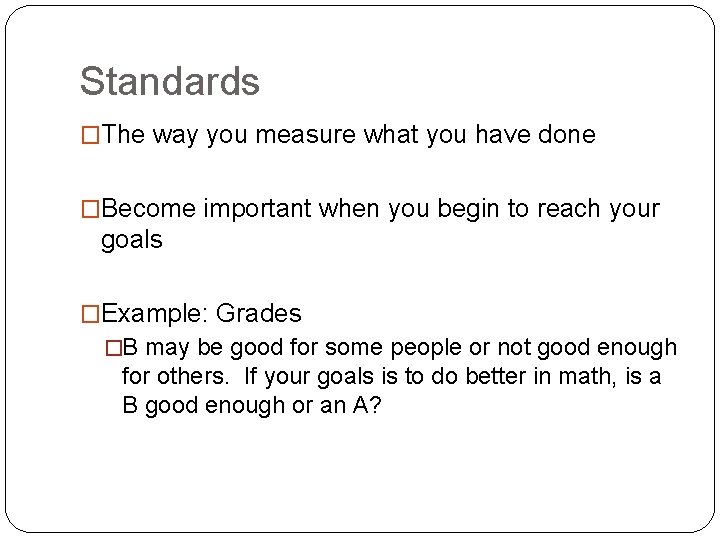 Standards

□The way you measure what you have done

□Become important when you begin to reach your goals

□Example: Grades

□B may be good for some people or not good enough for others. If your goals is to do better in math, is a B good enough or an A?